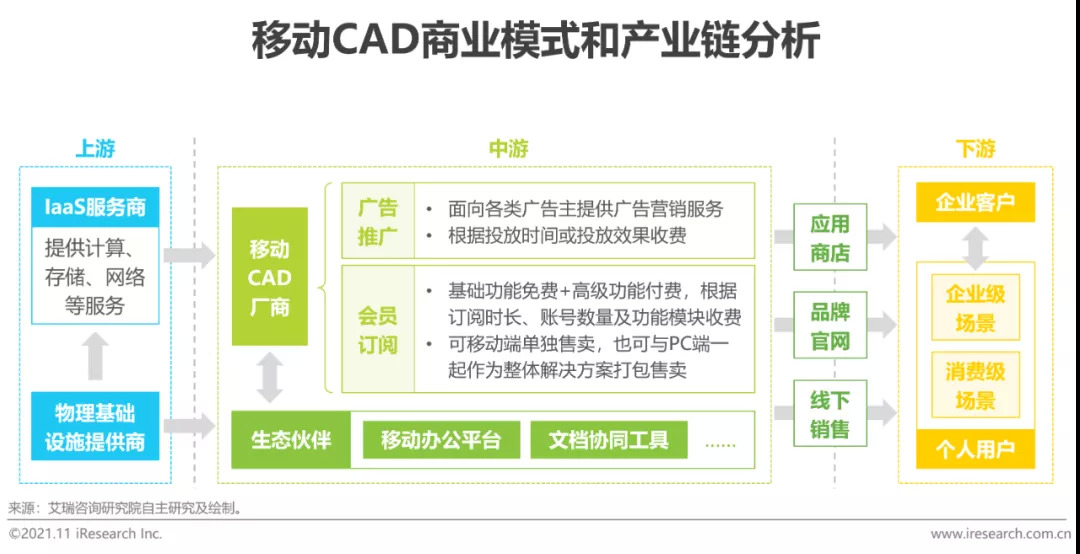 移动CAD商业模式和产业链分析

上游

IaaS服务商

提供计算、存储、网络等服务

物理基础设施提供商

中游

移动CAD厂商

广告推广

• 面向各类广告主提供广告营销服务
• 根据投放时间或投放效果收费

会员订阅

• 基础功能免费+高级功能付费，根据订阅时长、账号数量及功能模块收费
• 可移动端单独售卖，也可与PC端一起作为整体解决方案打包售卖

生态伙伴

移动办公平台

文档协同工具

……

应用商店

品牌官网

线下销售

下游

企业客户

企业级场景

消费级场景

个人用户

来源：艾瑞咨询研究院自主研究及绘制。

©2021.11 iResearch Inc.

www.iresearch.com.cn